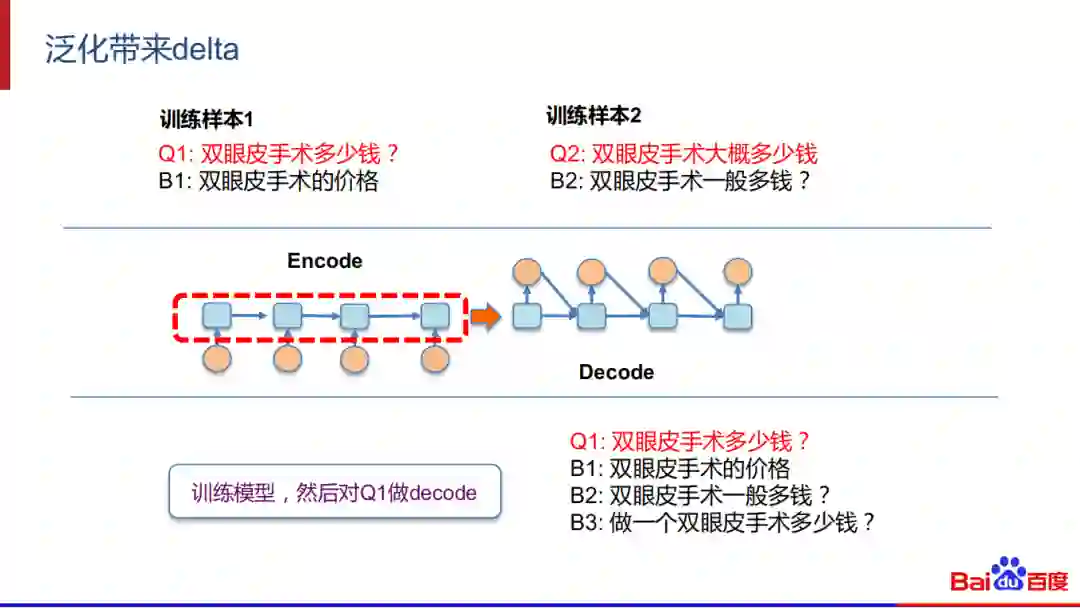 泛化带来delta

训练样本1
Q1: 双眼皮手术多少钱？
B1: 双眼皮手术的价格

训练样本2
Q2: 双眼皮手术大概多少钱
B2: 双眼皮手术一般多钱？

Encode

Decode

训练模型，然后对Q1做decode

Q1: 双眼皮手术多少钱？
B1: 双眼皮手术的价格
B2: 双眼皮手术一般多钱？
B3: 做一个双眼皮手术多少钱？

Bai du 百度